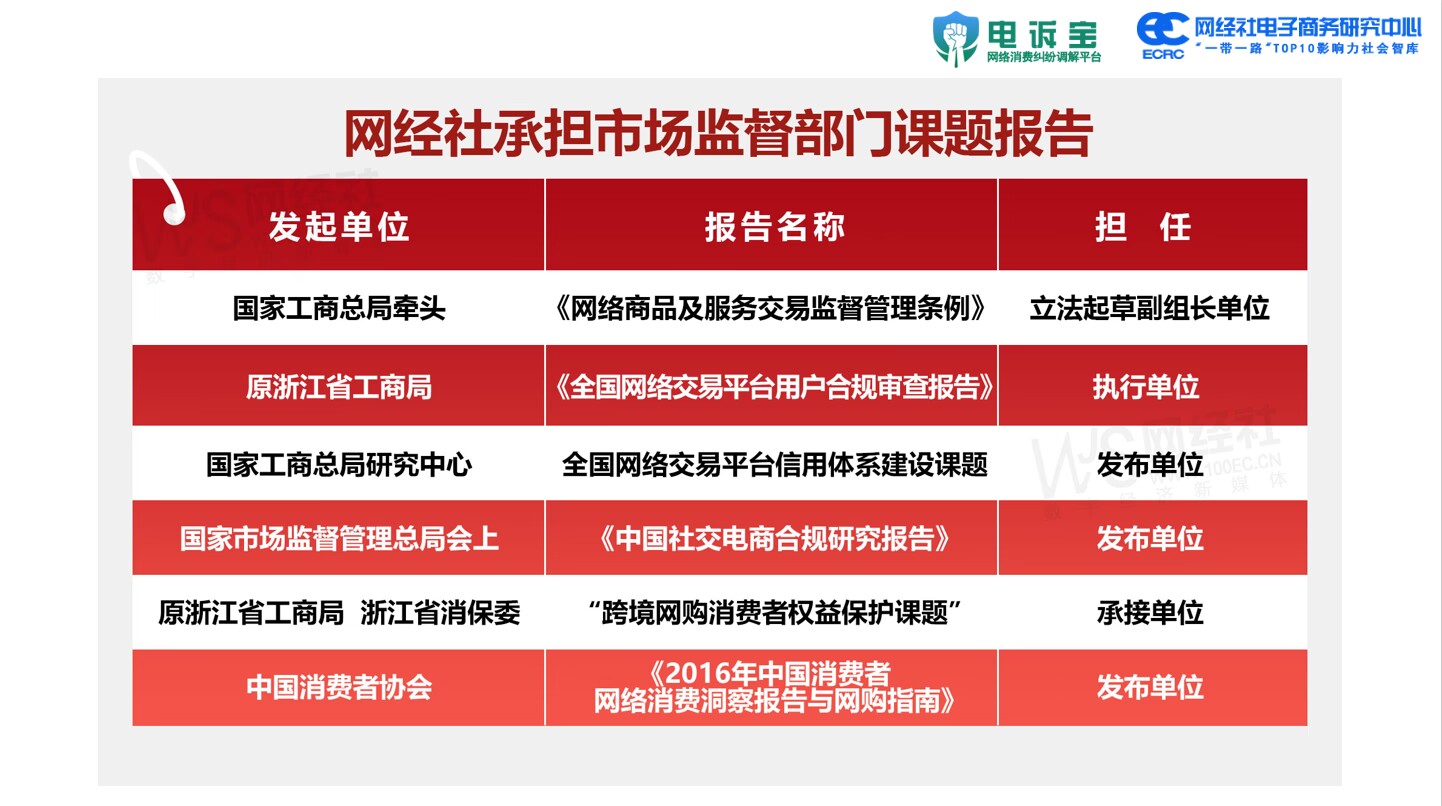 电诉宝
网络消费纠纷调解平台

ECRC 网经社电子商务研究中心
"一带一路"TOP10影响力社会智库

网经社承担市场监督部门课题报告

| 发起单位 | 报告名称 | 担　任 |
|---|---|---|
| 国家工商总局牵头 | 《网络商品及服务交易监督管理条例》 | 立法起草副组长单位 |
| 原浙江省工商局 | 《全国网络交易平台用户合规审查报告》 | 执行单位 |
| 国家工商总局研究中心 | 全国网络交易平台信用体系建设课题 | 发布单位 |
| 国家市场监督管理总局会上 | 《中国社交电商合规研究报告》 | 发布单位 |
| 原浙江省工商局　浙江省消保委 | "跨境网购消费者权益保护课题" | 承接单位 |
| 中国消费者协会 | 《2016年中国消费者网络消费洞察报告与网购指南》 | 发布单位 |

WS 网经社 100EC.CN 数字经济新媒体